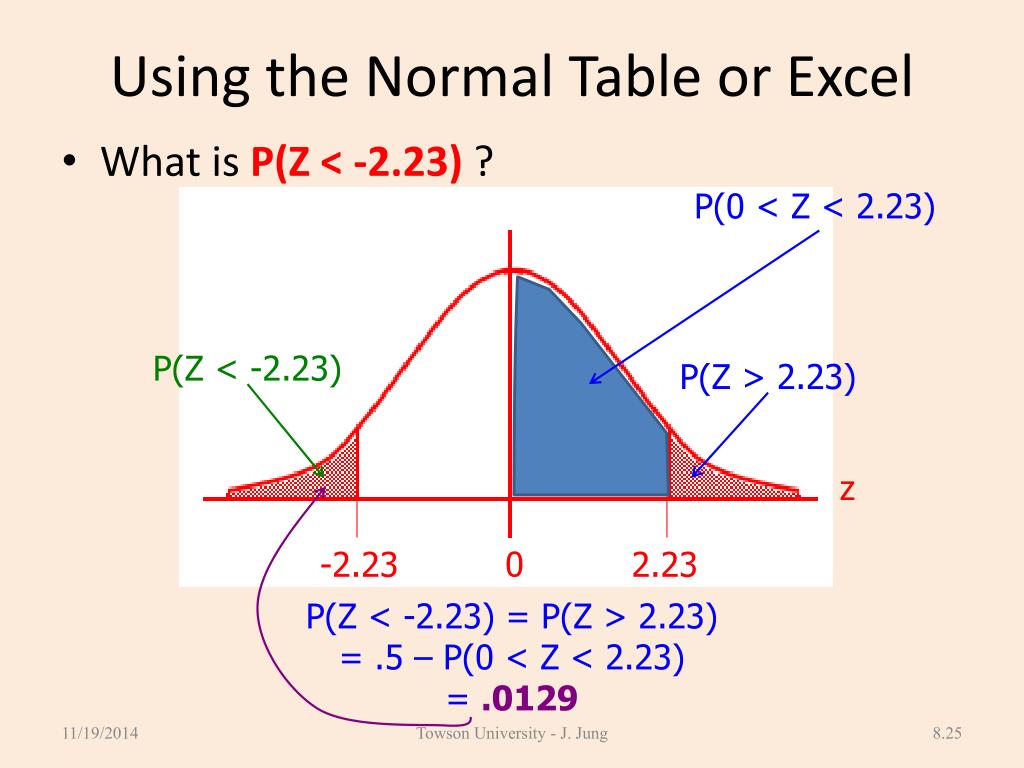 Using the Normal Table or Excel

• What is **P(Z < -2.23)** ?

P(0 < Z < 2.23)

P(Z < -2.23)

P(Z > 2.23)

z

-2.23 0 2.23

P(Z < -2.23) = P(Z > 2.23)
= .5 – P(0 < Z < 2.23)
= **.0129**

11/19/2014 Towson University - J. Jung 8.25